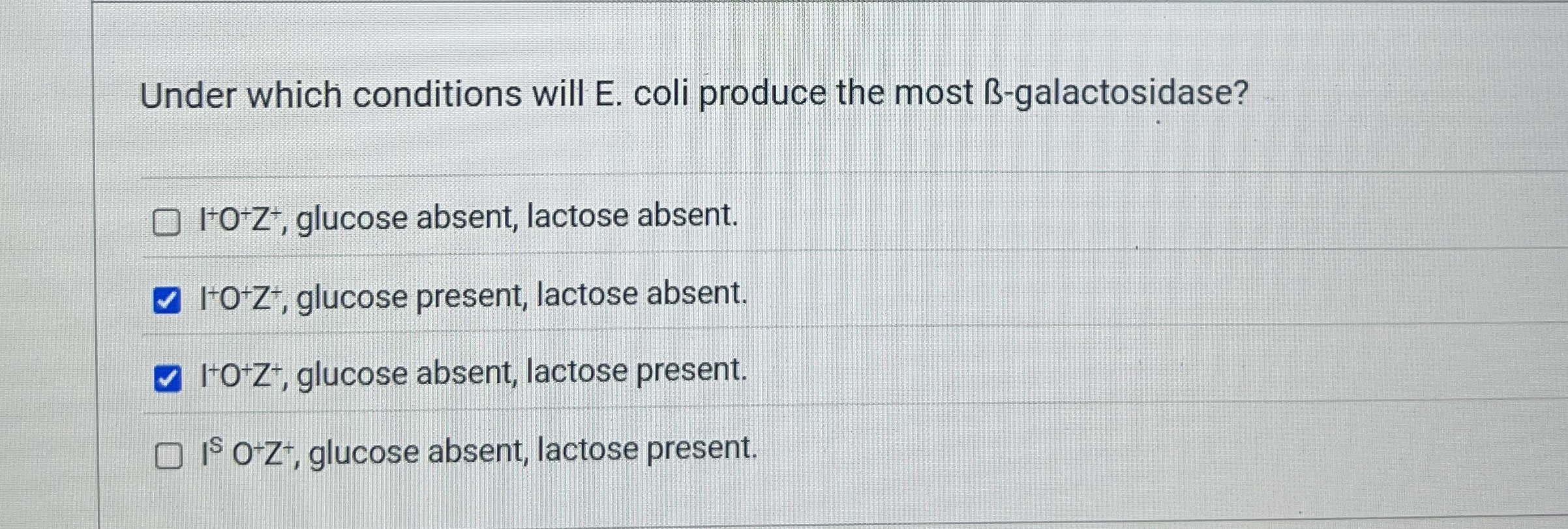 Under which conditions will E. coli produce the most ß-galactosidase?

☐ $I^+O^+Z^+$, glucose absent, lactose absent.

☑ $I^+O^+Z^+$, glucose present, lactose absent.

☑ $I^+O^+Z^+$, glucose absent, lactose present.

☐ $I^S O^+Z^+$, glucose absent, lactose present.